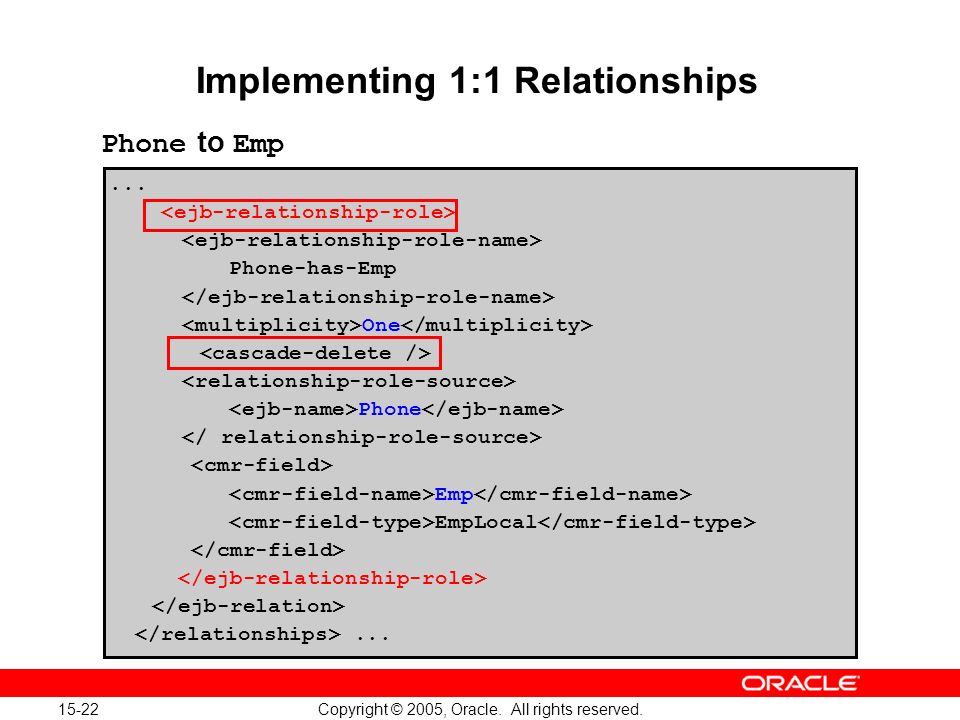 Implementing 1:1 Relationships

Phone to Emp

...
<ejb-relationship-role>
<ejb-relationship-role-name>
Phone-has-Emp
</ejb-relationship-role-name>
<multiplicity>One</multiplicity>
<cascade-delete />
<relationship-role-source>
<ejb-name>Phone</ejb-name>
</ relationship-role-source>
<cmr-field>
<cmr-field-name>Emp</cmr-field-name>
<cmr-field-type>EmpLocal</cmr-field-type>
</cmr-field>
</ejb-relationship-role>
</ejb-relation>
</relationships> ...

ORACLE

15-22

Copyright © 2005, Oracle. All rights reserved.